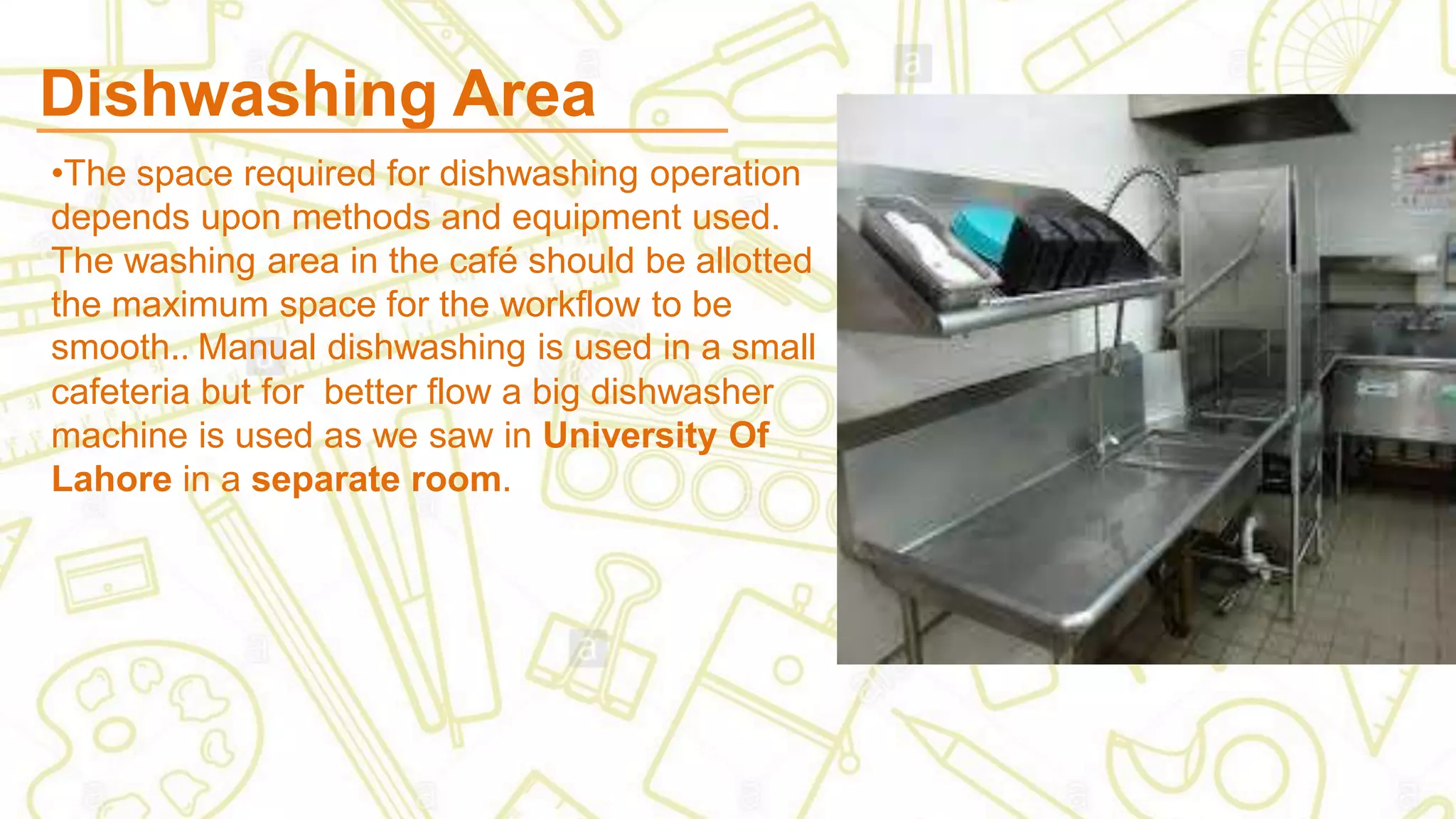 Dishwashing Area

•The space required for dishwashing operation depends upon methods and equipment used. The washing area in the café should be allotted the maximum space for the workflow to be smooth.. Manual dishwashing is used in a small cafeteria but for  better flow a big dishwasher machine is used as we saw in University Of Lahore in a separate room.